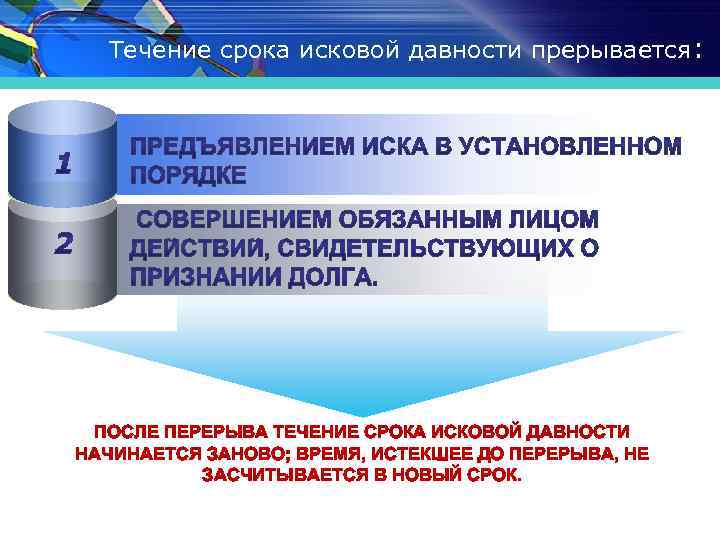 Течение срока исковой давности прерывается:

1

ПРЕДЪЯВЛЕНИЕМ ИСКА В УСТАНОВЛЕННОМ ПОРЯДКЕ

2

СОВЕРШЕНИЕМ ОБЯЗАННЫМ ЛИЦОМ ДЕЙСТВИЙ, СВИДЕТЕЛЬСТВУЮЩИХ О ПРИЗНАНИИ ДОЛГА.

ПОСЛЕ ПЕРЕРЫВА ТЕЧЕНИЕ СРОКА ИСКОВОЙ ДАВНОСТИ НАЧИНАЕТСЯ ЗАНОВО; ВРЕМЯ, ИСТЕКШЕЕ ДО ПЕРЕРЫВА, НЕ ЗАСЧИТЫВАЕТСЯ В НОВЫЙ СРОК.